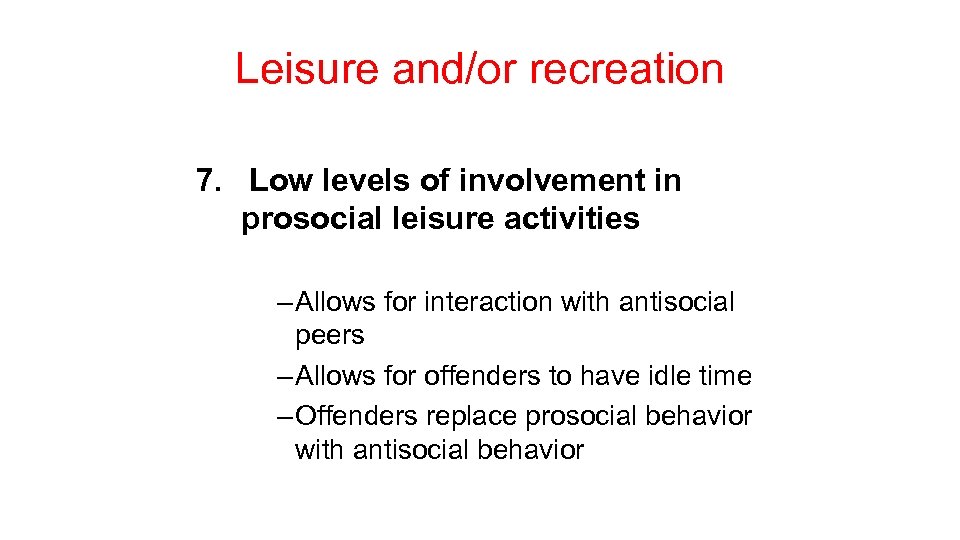 Leisure and/or recreation

7. Low levels of involvement in prosocial leisure activities

– Allows for interaction with antisocial peers
– Allows for offenders to have idle time
– Offenders replace prosocial behavior with antisocial behavior